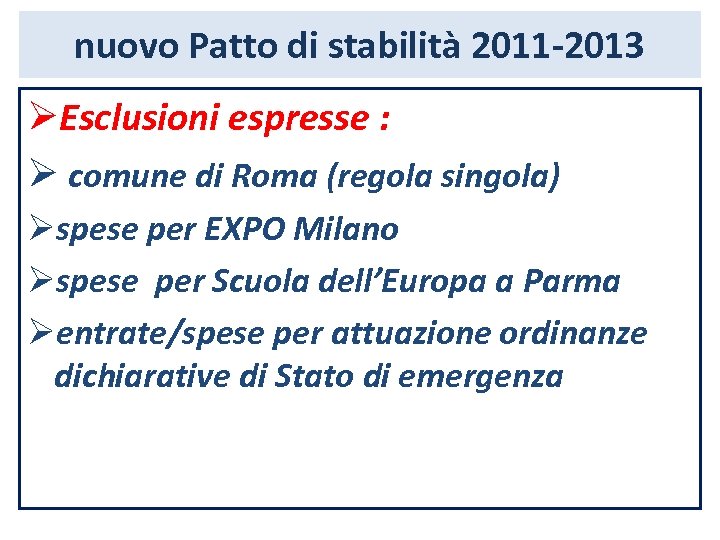 nuovo Patto di stabilità 2011-2013

➢Esclusioni espresse :

➢ comune di Roma (regola singola)

➢spese per EXPO Milano

➢spese per Scuola dell'Europa a Parma

➢entrate/spese per attuazione ordinanze dichiarative di Stato di emergenza